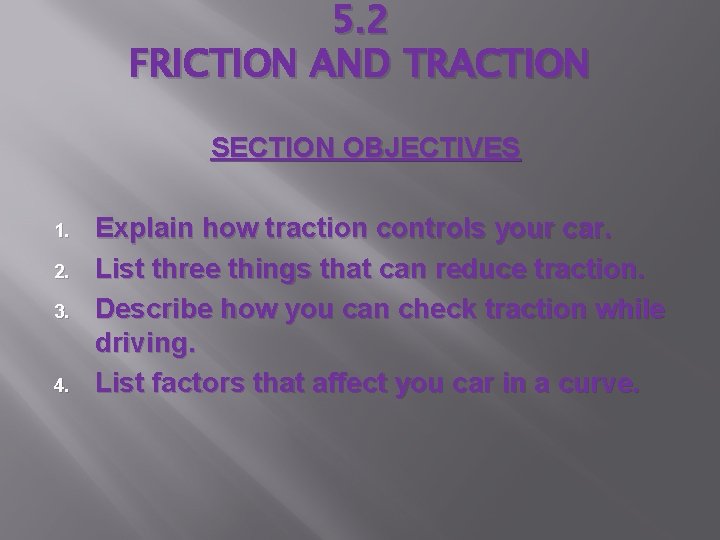 5.2
FRICTION AND TRACTION

SECTION OBJECTIVES

1. Explain how traction controls your car.
2. List three things that can reduce traction.
3. Describe how you can check traction while driving.
4. List factors that affect you car in a curve.